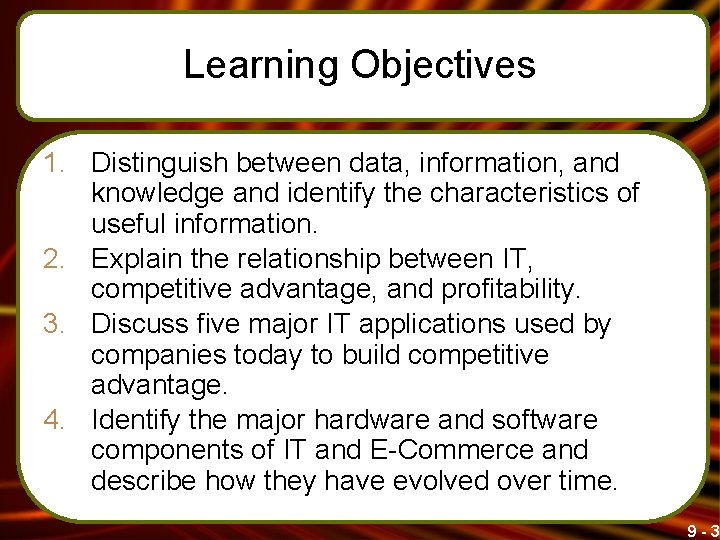 Learning Objectives

1. Distinguish between data, information, and knowledge and identify the characteristics of useful information.
2. Explain the relationship between IT, competitive advantage, and profitability.
3. Discuss five major IT applications used by companies today to build competitive advantage.
4. Identify the major hardware and software components of IT and E-Commerce and describe how they have evolved over time.

9 - 3